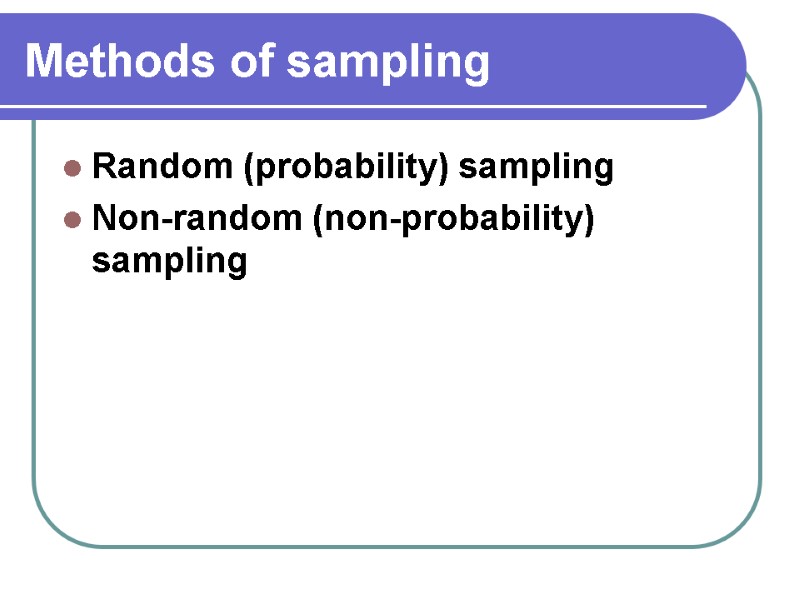 Methods of sampling

- Random (probability) sampling
- Non-random (non-probability) sampling